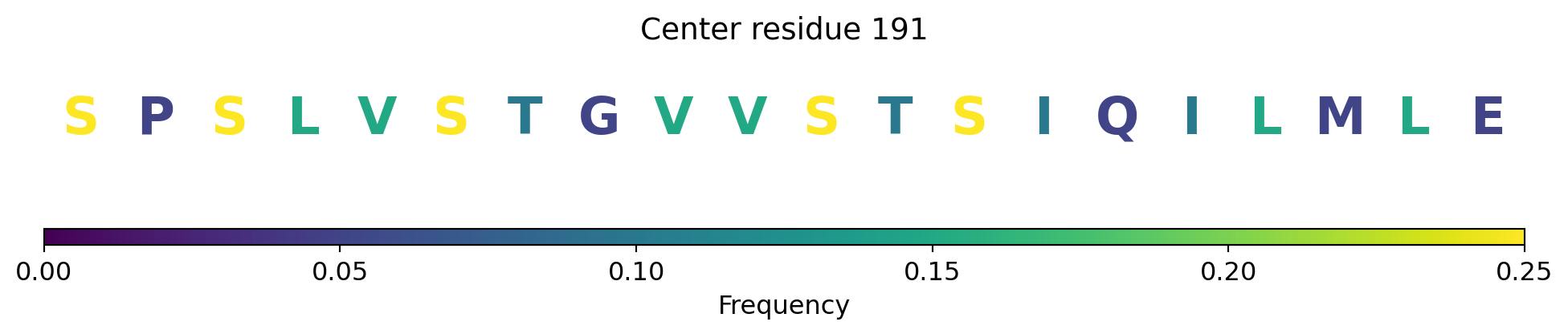 Center residue 191

S P S L V S T G V V S T S I Q I L M L E

0.00 0.05 0.10 0.15 0.20 0.25

Frequency